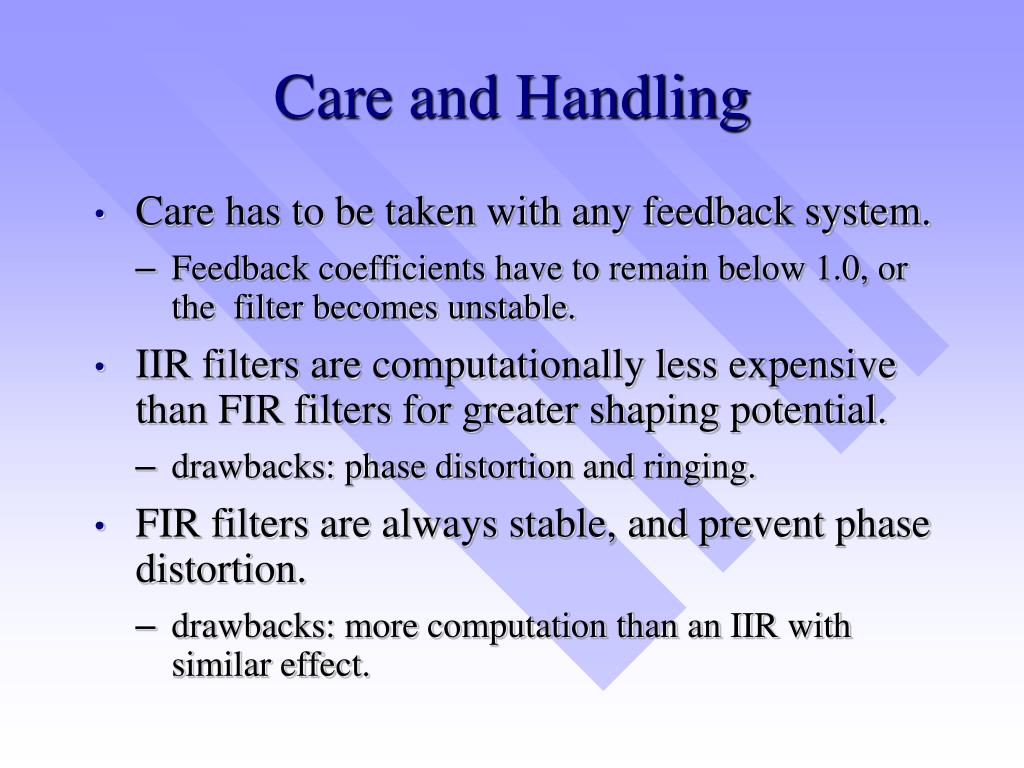 Care and Handling

• Care has to be taken with any feedback system.
  – Feedback coefficients have to remain below 1.0, or the filter becomes unstable.
• IIR filters are computationally less expensive than FIR filters for greater shaping potential.
  – drawbacks: phase distortion and ringing.
• FIR filters are always stable, and prevent phase distortion.
  – drawbacks: more computation than an IIR with similar effect.